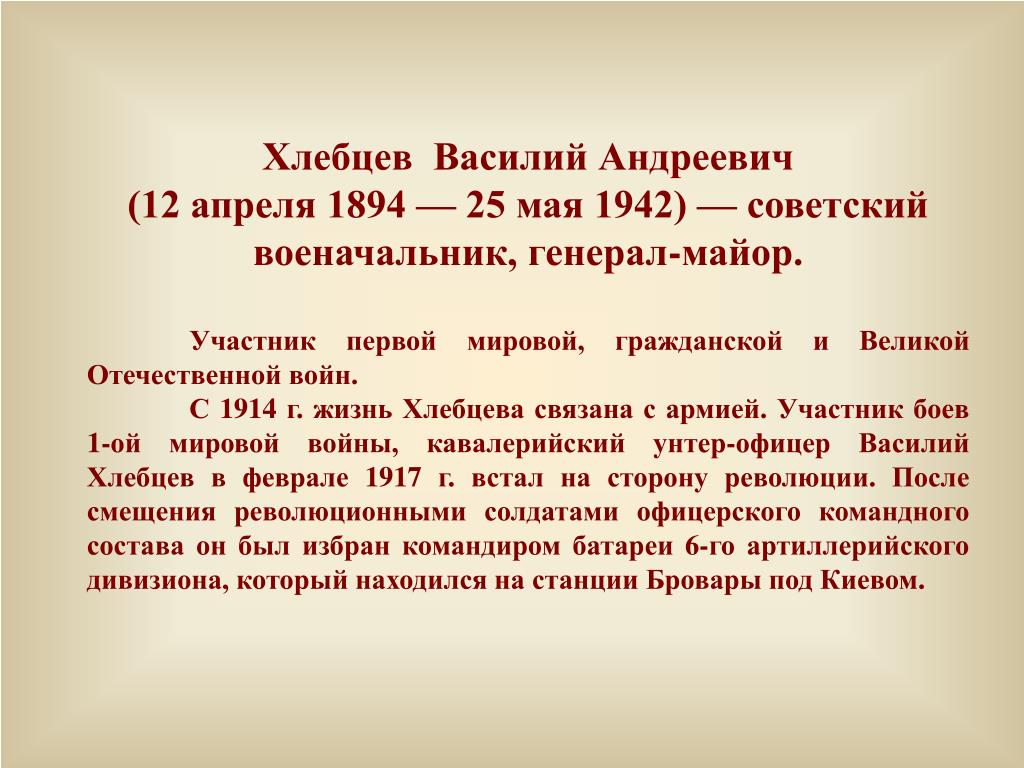 Хлебцев Василий Андреевич
(12 апреля 1894 — 25 мая 1942) — советский военачальник, генерал-майор.

Участник первой мировой, гражданской и Великой Отечественной войн.

С 1914 г. жизнь Хлебцева связана с армией. Участник боев 1-ой мировой войны, кавалерийский унтер-офицер Василий Хлебцев в феврале 1917 г. встал на сторону революции. После смещения революционными солдатами офицерского командного состава он был избран командиром батареи 6-го артиллерийского дивизиона, который находился на станции Бровары под Киевом.